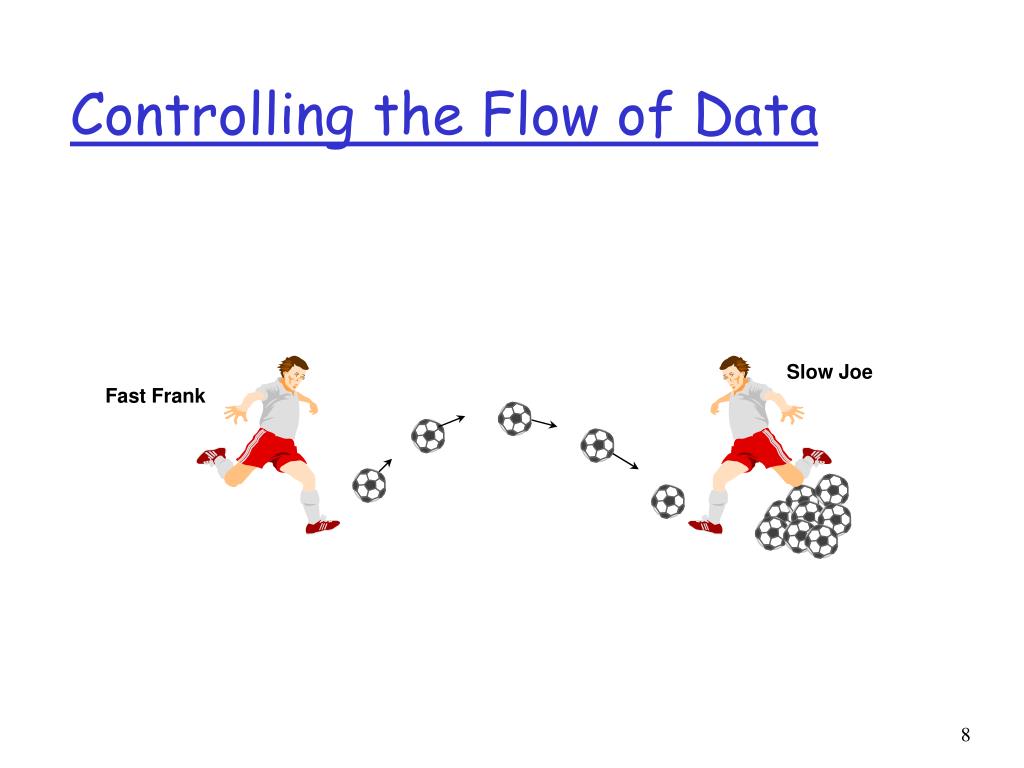 Controlling the Flow of Data

Fast Frank

Slow Joe

8